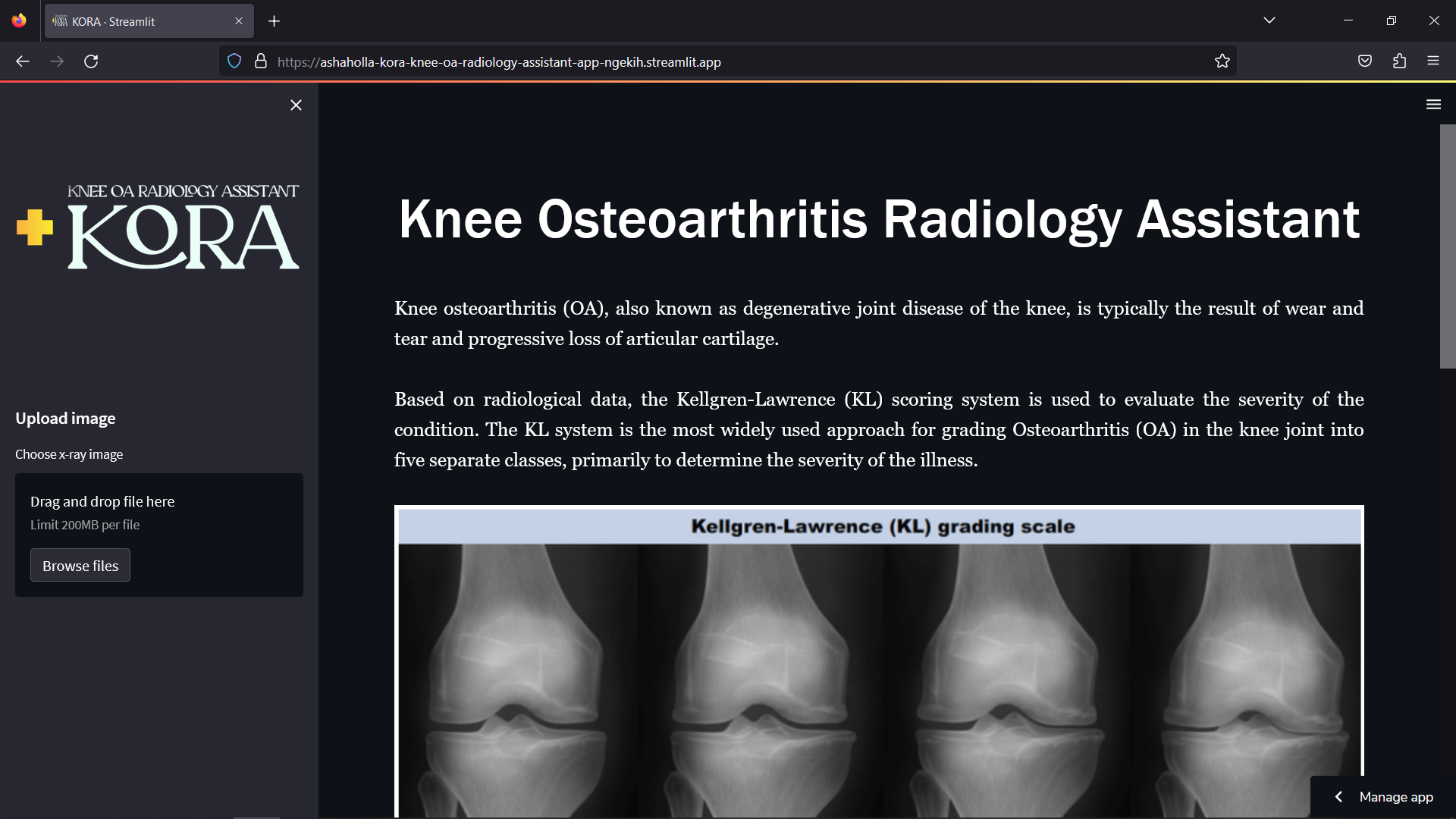 KORA · Streamlit

https://ashaholla-kora-knee-oa-radiology-assistant-app-ngekih.streamlit.app

KNEE OA RADIOLOGY ASSISTANT
KORA

Upload image

Choose x-ray image

Drag and drop file here
Limit 200MB per file
Browse files

Knee Osteoarthritis Radiology Assistant

Knee osteoarthritis (OA), also known as degenerative joint disease of the knee, is typically the result of wear and tear and progressive loss of articular cartilage.

Based on radiological data, the Kellgren-Lawrence (KL) scoring system is used to evaluate the severity of the condition. The KL system is the most widely used approach for grading Osteoarthritis (OA) in the knee joint into five separate classes, primarily to determine the severity of the illness.

Kellgren-Lawrence (KL) grading scale

Manage app